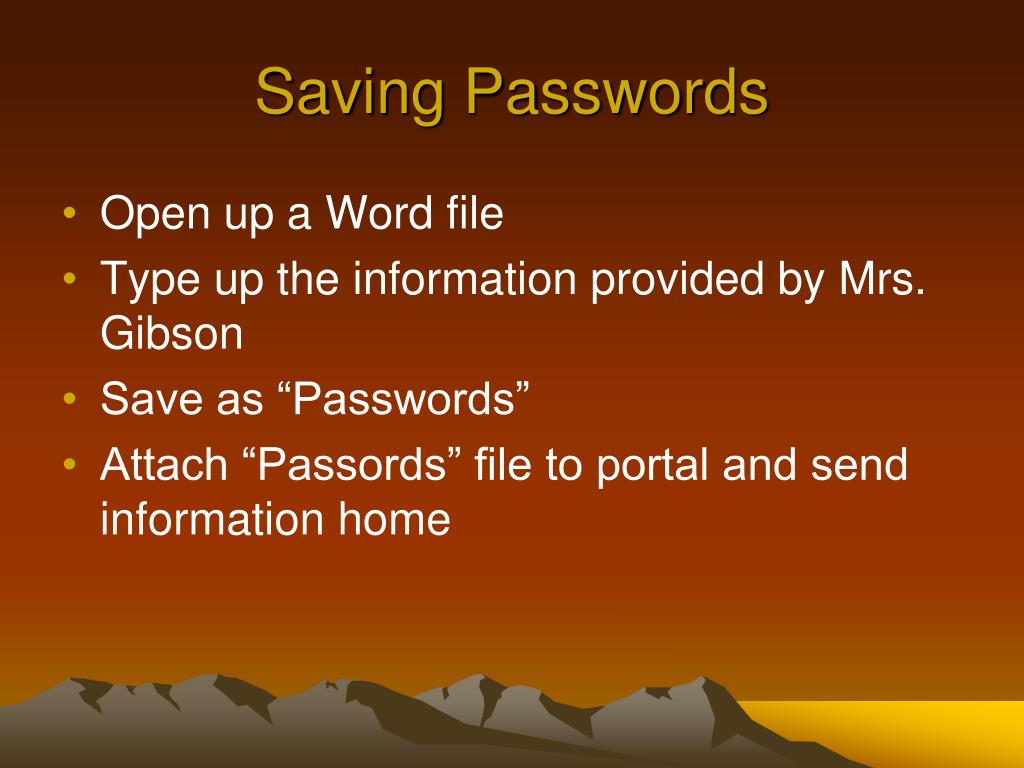 Saving Passwords

• Open up a Word file
• Type up the information provided by Mrs. Gibson
• Save as “Passwords”
• Attach “Passords” file to portal and send information home